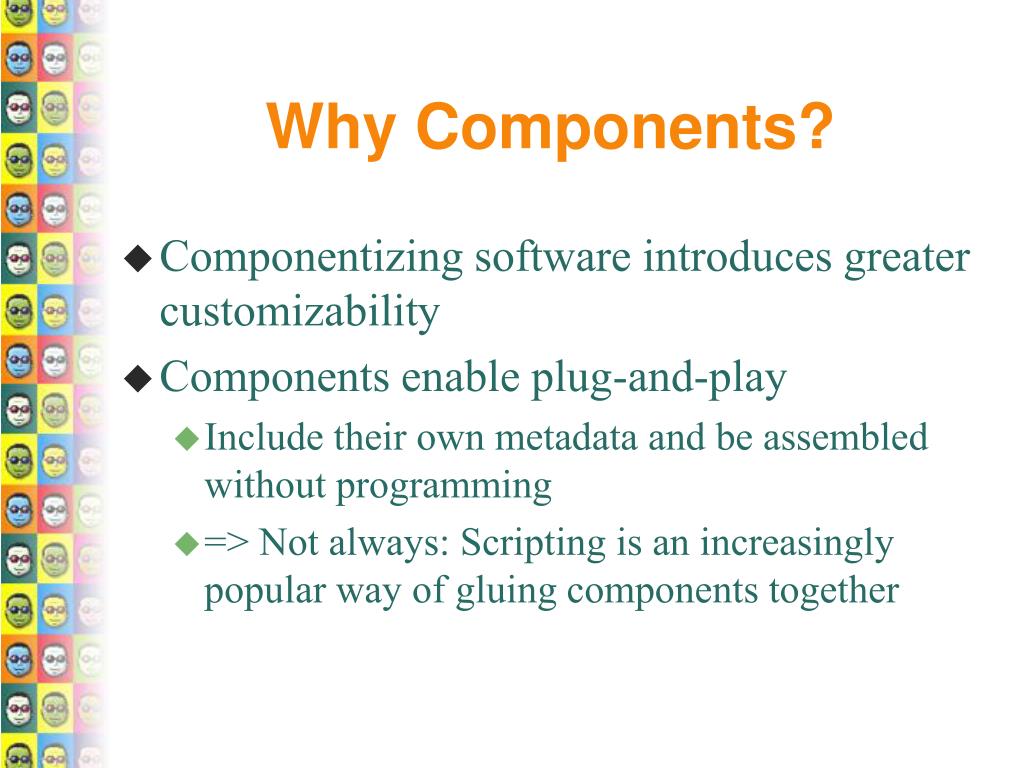 Why Components?

◆ Componentizing software introduces greater customizability

◆ Components enable plug-and-play

◆ Include their own metadata and be assembled without programming

◆ => Not always: Scripting is an increasingly popular way of gluing components together